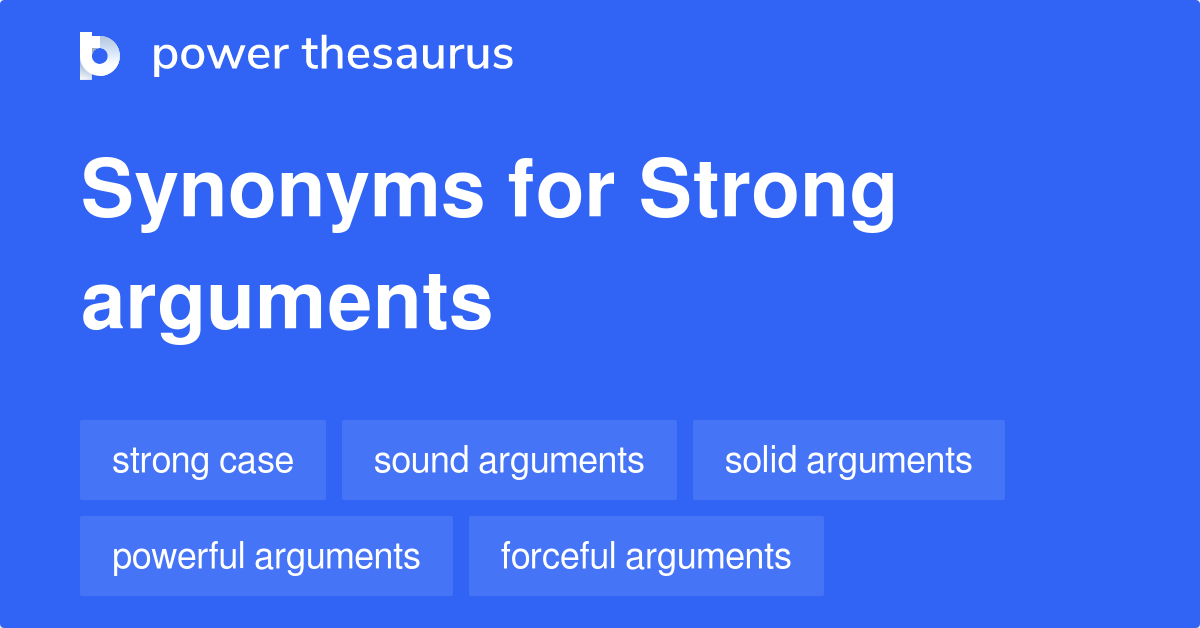 power thesaurus

Synonyms for Strong arguments

strong case
sound arguments
solid arguments
powerful arguments
forceful arguments